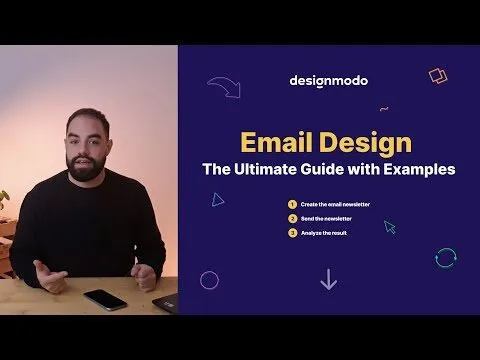 designmodo

Email Design
The Ultimate Guide with Examples

1 Create the email newsletter
2 Send the newsletter
3 Analyze the result